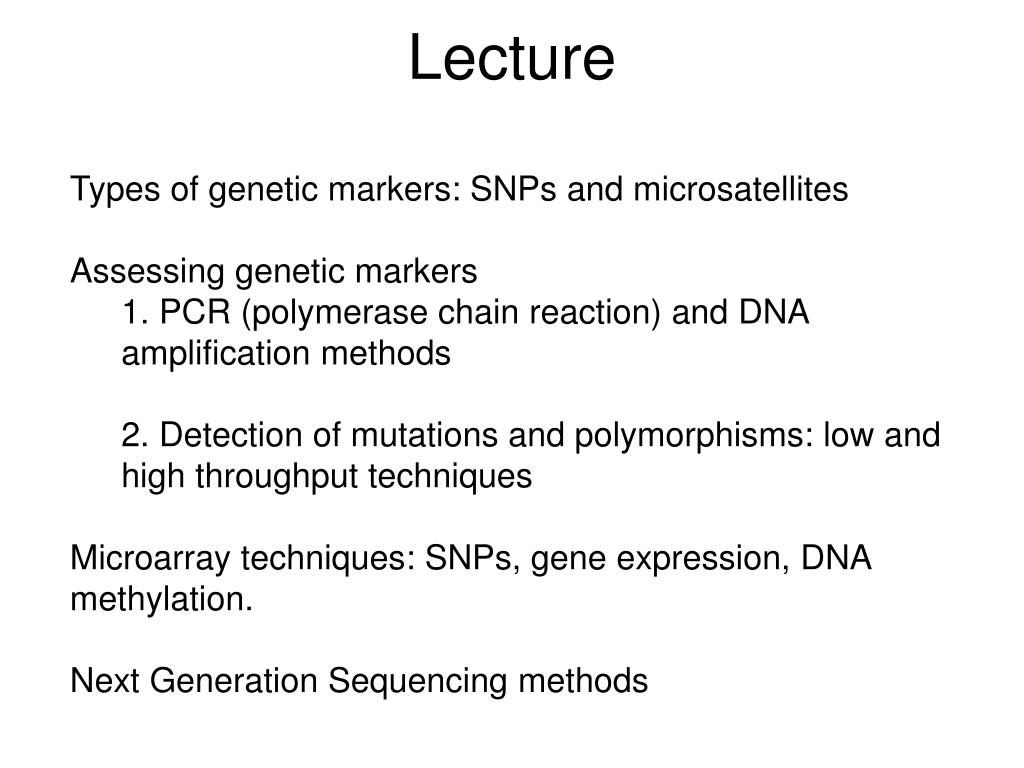 Lecture

Types of genetic markers: SNPs and microsatellites

Assessing genetic markers
1. PCR (polymerase chain reaction) and DNA amplification methods

2. Detection of mutations and polymorphisms: low and high throughput techniques

Microarray techniques: SNPs, gene expression, DNA methylation.

Next Generation Sequencing methods